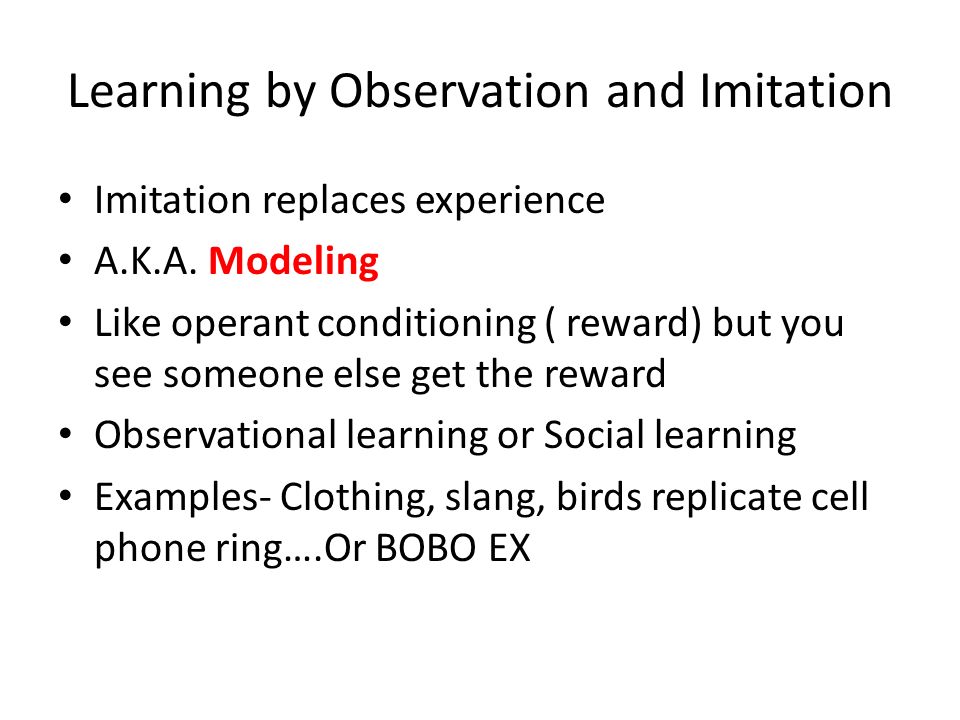 Learning by Observation and Imitation

• Imitation replaces experience
• A.K.A. Modeling
• Like operant conditioning ( reward) but you see someone else get the reward
• Observational learning or Social learning
• Examples- Clothing, slang, birds replicate cell phone ring….Or BOBO EX